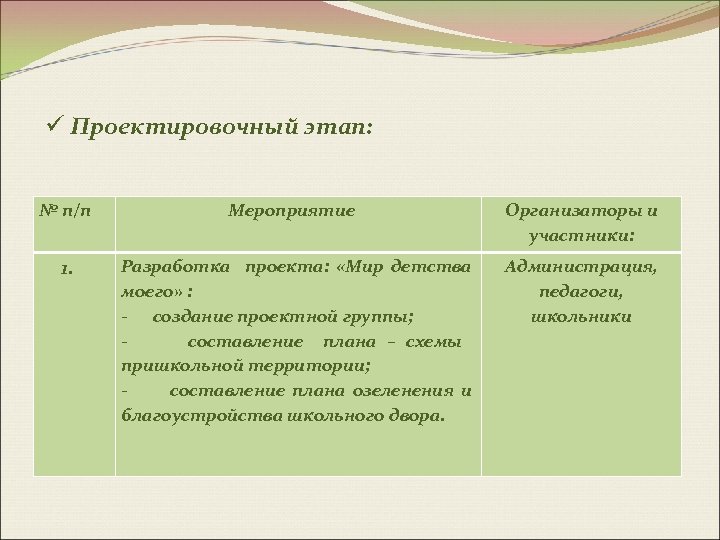 ✓ Проектировочный этап:

| № п/п | Мероприятие | Организаторы и участники: |
|---|---|---|
| 1. | Разработка проекта: «Мир детства моего» : - создание проектной группы; - составление плана – схемы пришкольной территории; - составление плана озеленения и благоустройства школьного двора. | Администрация, педагоги, школьники |